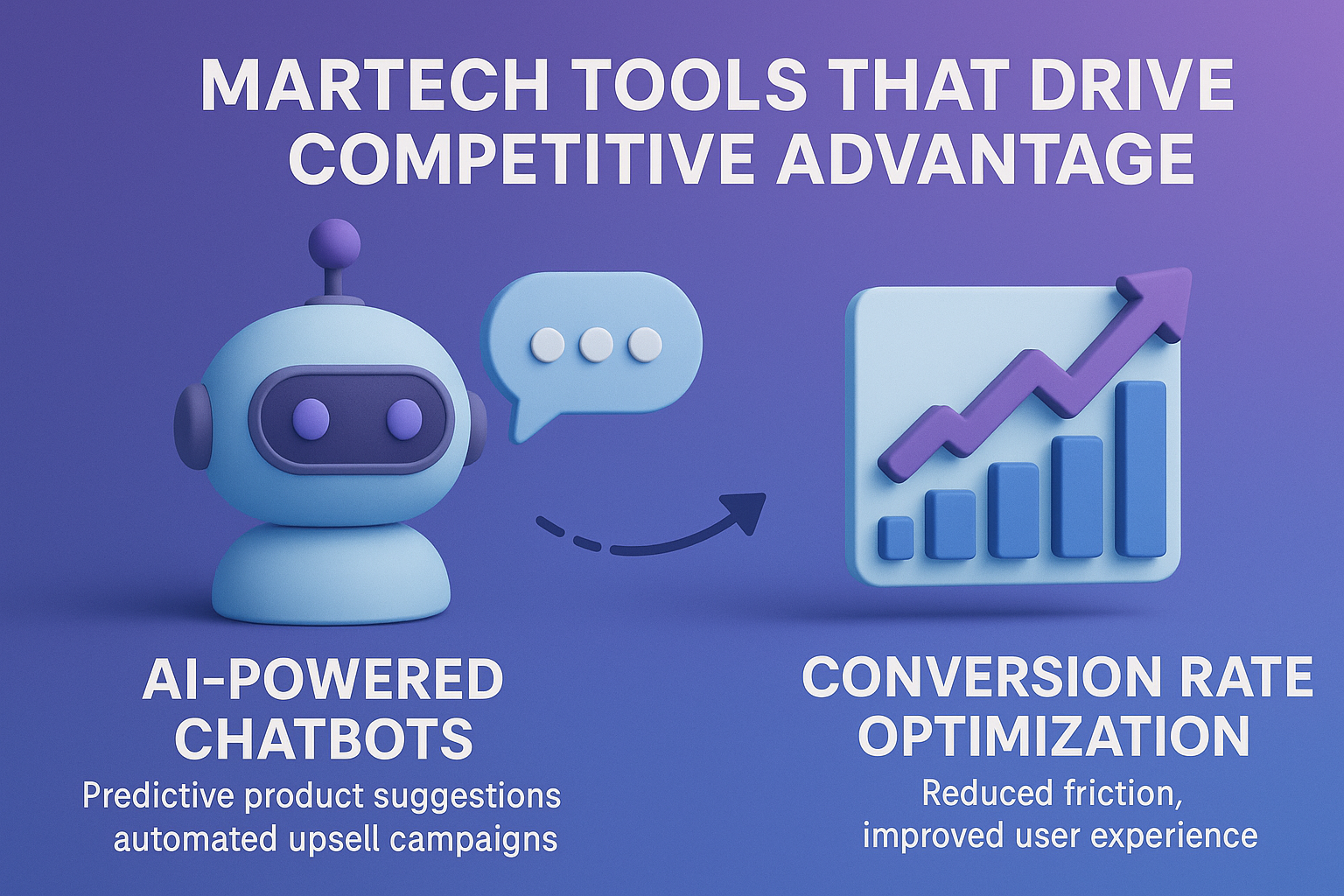 MARTECH TOOLS THAT DRIVE COMPETITIVE ADVANTAGE

AI-POWERED CHATBOTS

Predictive product suggestions automated upsell campaigns

CONVERSION RATE OPTIMIZATION

Reduced friction, improved user experience